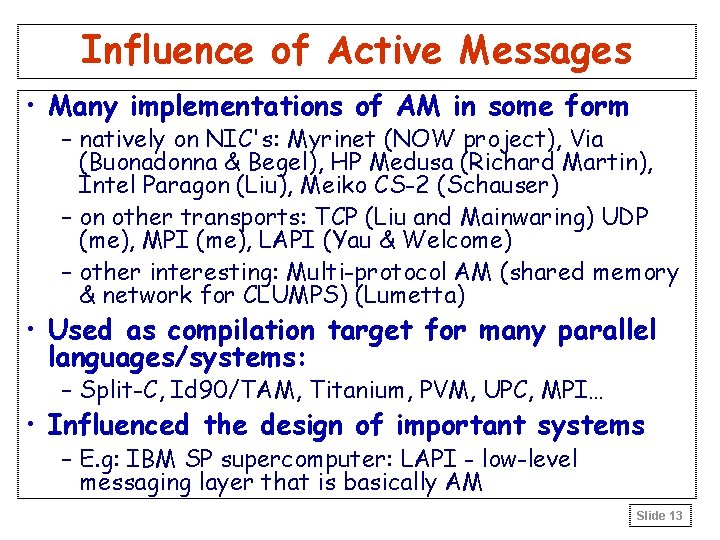 Influence of Active Messages

• Many implementations of AM in some form
  – natively on NIC's: Myrinet (NOW project), Via (Buonadonna & Begel), HP Medusa (Richard Martin), Intel Paragon (Liu), Meiko CS-2 (Schauser)
  – on other transports: TCP (Liu and Mainwaring) UDP (me), MPI (me), LAPI (Yau & Welcome)
  – other interesting: Multi-protocol AM (shared memory & network for CLUMPS) (Lumetta)
• Used as compilation target for many parallel languages/systems:
  – Split-C, Id90/TAM, Titanium, PVM, UPC, MPI...
• Influenced the design of important systems
  – E.g: IBM SP supercomputer: LAPI - low-level messaging layer that is basically AM

Slide 13